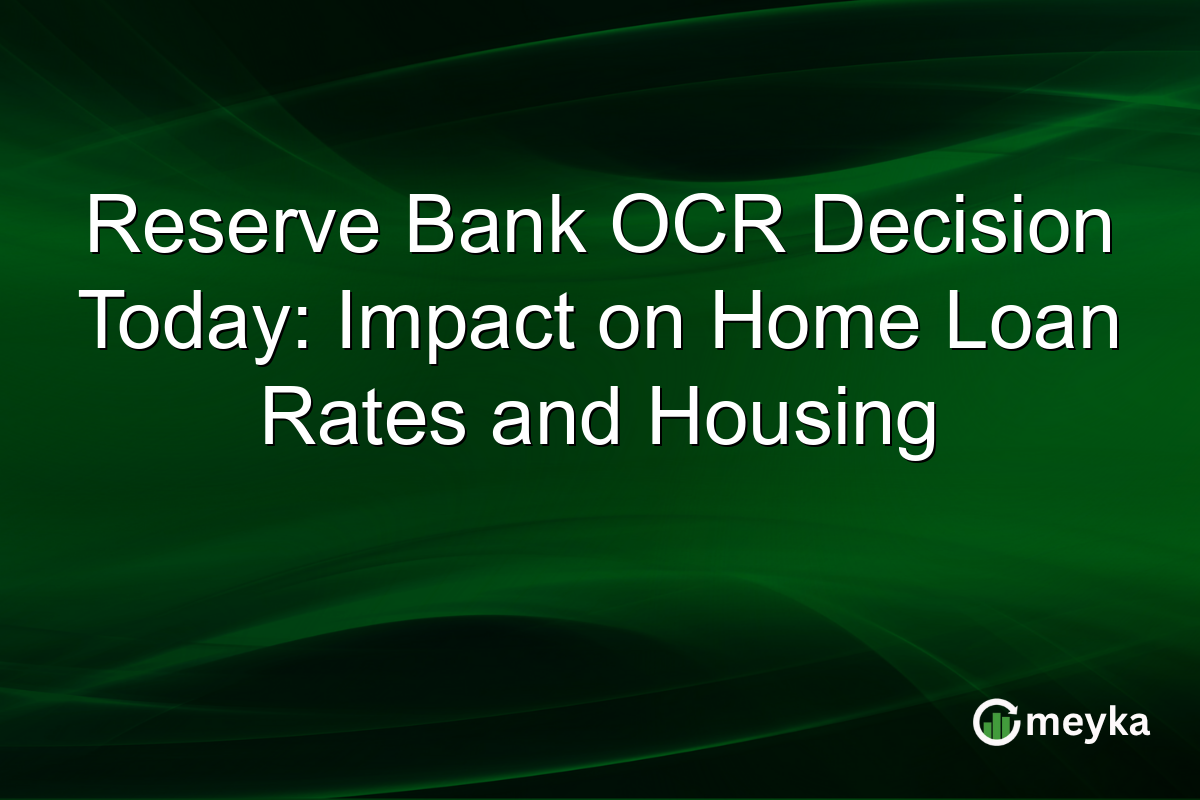 Reserve Bank OCR Decision Today: Impact on Home Loan Rates and Housing

meyka